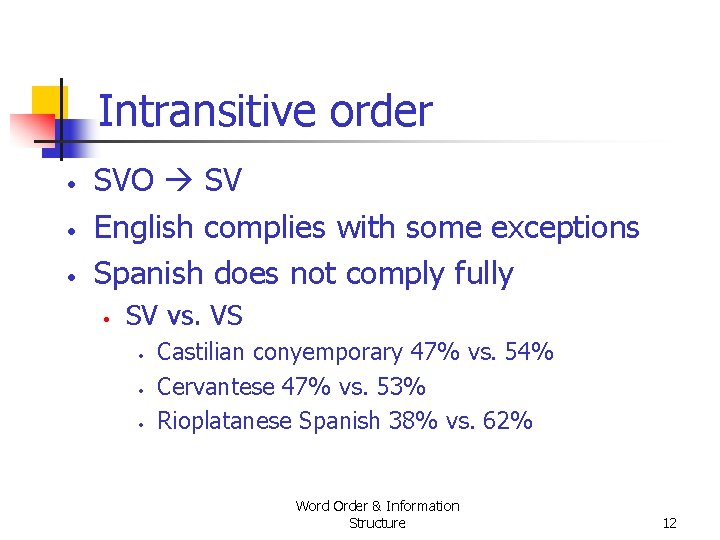 Intransitive order

• SVO → SV
• English complies with some exceptions
• Spanish does not comply fully
• SV vs. VS
• Castilian conyemporary 47% vs. 54%
• Cervantese 47% vs. 53%
• Rioplatanese Spanish 38% vs. 62%

Word Order & Information Structure

12